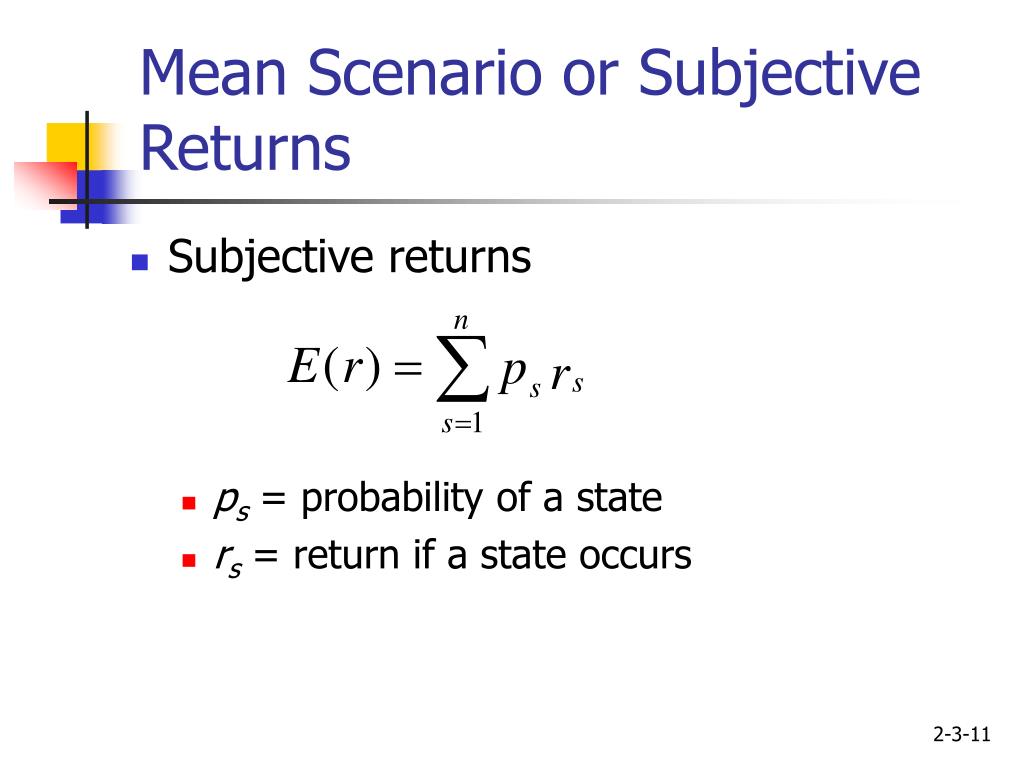 Mean Scenario or Subjective Returns

Subjective returns

$E(r) = \sum_{s=1}^{n} p_s r_s$

$p_s$ = probability of a state
$r_s$ = return if a state occurs

2-3-11